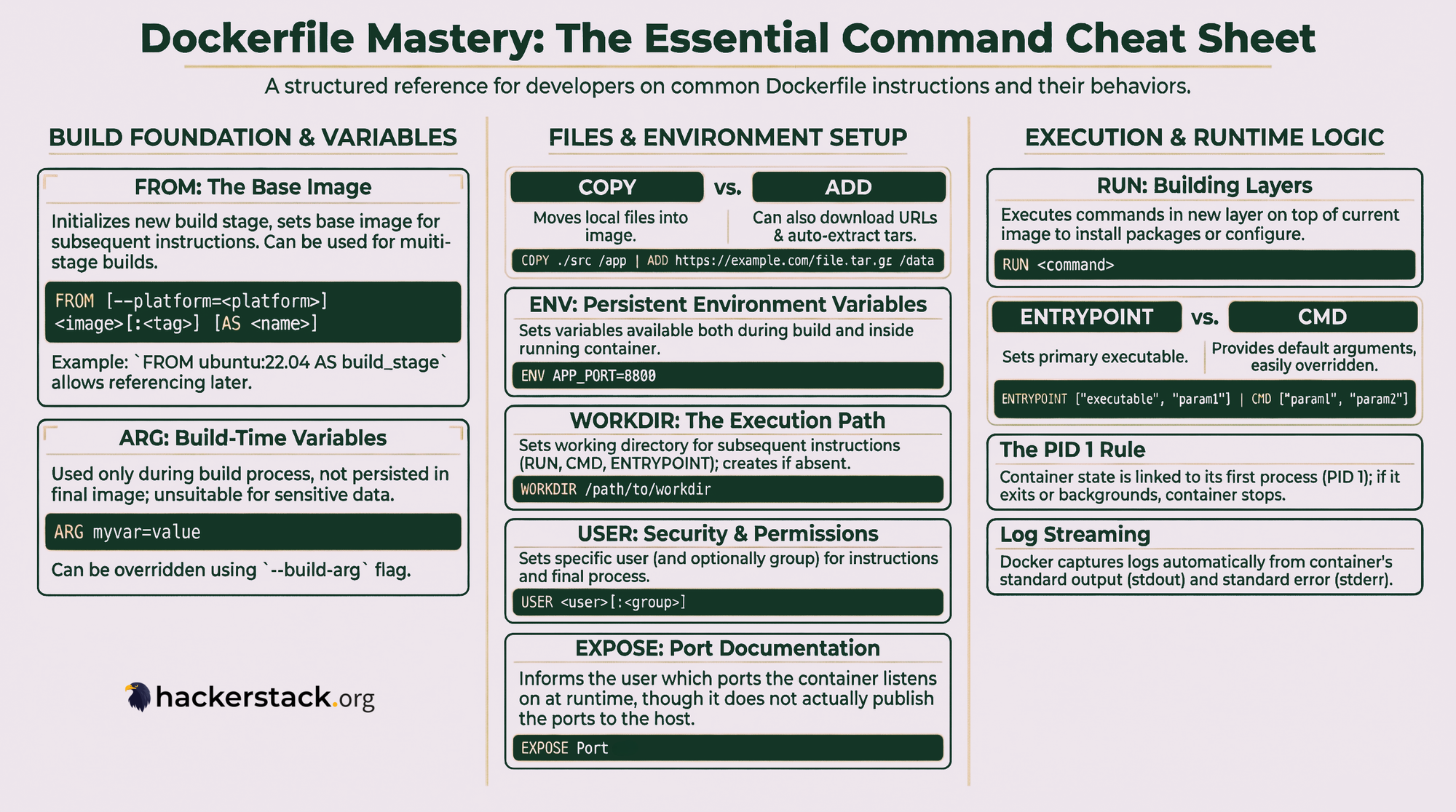 Dockerfile Mastery: The Essential Command Cheat Sheet

A structured reference for developers on common Dockerfile instructions and their behaviors.

BUILD FOUNDATION & VARIABLES

FROM: The Base Image

Initializes new build stage, sets base image for subsequent instructions. Can be used for muiti-stage builds.

FROM [--platform=<platform>] <image>[:<tag>] [AS <name>]

Example: `FROM ubuntu:22.04 AS build_stage` allows referencing later.

ARG: Build-Time Variables

Used only during build process, not persisted in final image; unsuitable for sensitive data.

ARG myvar=value

Can be overridden using `--build-arg` flag.

hackerstack.org

FILES & ENVIRONMENT SETUP

COPY vs. ADD

Moves local files into image.

Can also download URLs & auto-extract tars.

COPY ./src /app | ADD https://example.com/file.tar.gz /data

ENV: Persistent Environment Variables

Sets variables available both during build and inside running container.

ENV APP_PORT=8800

WORKDIR: The Execution Path

Sets working directory for subsequent instructions (RUN, CMD, ENTRYPOINT); creates if absent.

WORKDIR /path/to/workdir

USER: Security & Permissions

Sets specific user (and optionally group) for instructions and final process.

USER <user>[:<group>]

EXPOSE: Port Documentation

Informs the user which ports the container listens on at runtime, though it does not actually publish the ports to the host.

EXPOSE Port

EXECUTION & RUNTIME LOGIC

RUN: Building Layers

Executes commands in new layer on top of current image to install packages or configure.

RUN <command>

ENTRYPOINT vs. CMD

Sets primary executable.

Provides default arguments, easily overridden.

ENTRYPOINT ["executable", "param1"] | CMD ["param1", "param2"]

The PID 1 Rule

Container state is linked to its first process (PID 1); if it exits or backgrounds, container stops.

Log Streaming

Docker captures logs automatically from container's standard output (stdout) and standard error (stderr).